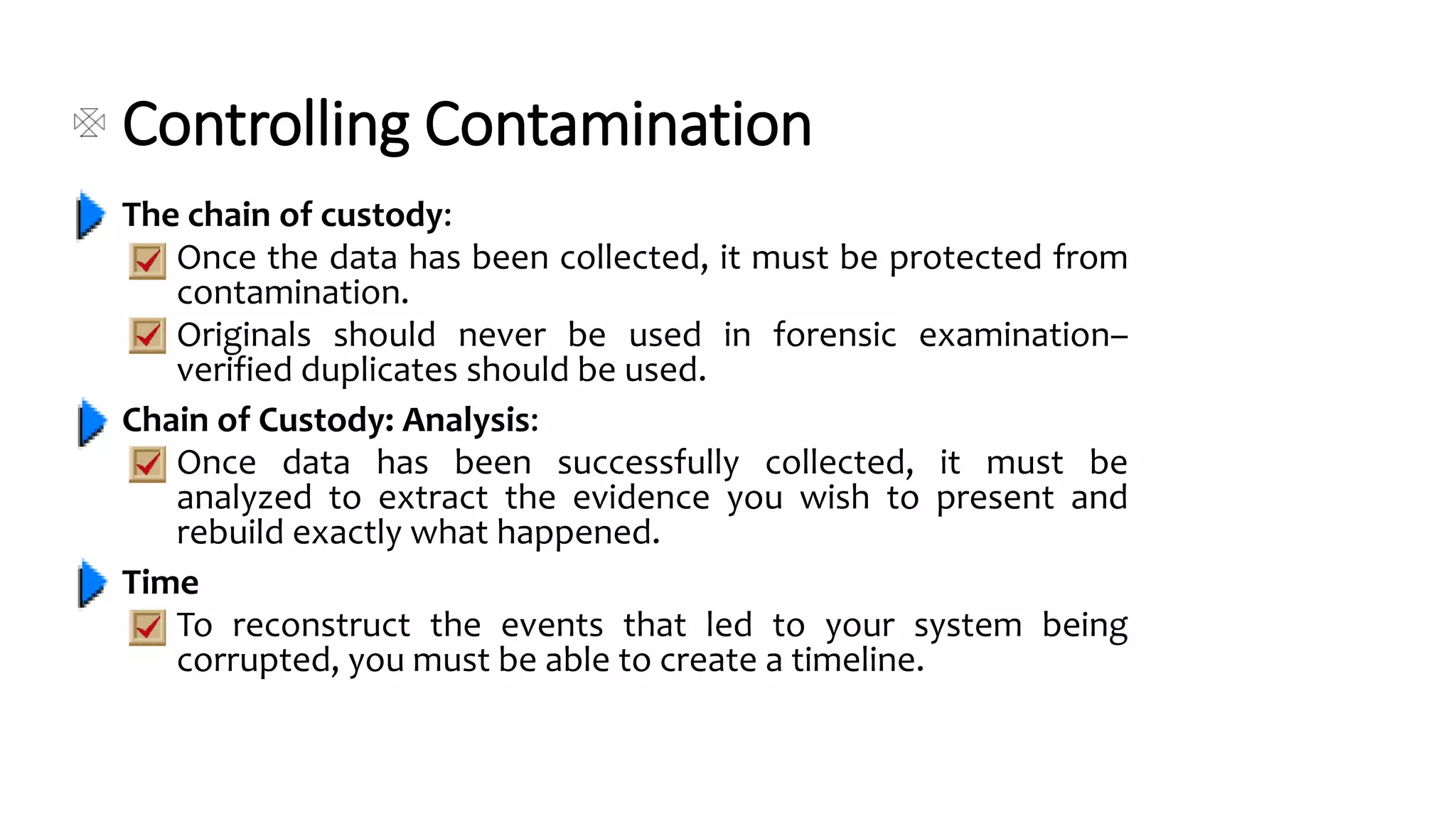 Controlling Contamination

The chain of custody:

Once the data has been collected, it must be protected from contamination.

Originals should never be used in forensic examination– verified duplicates should be used.

Chain of Custody: Analysis:

Once data has been successfully collected, it must be analyzed to extract the evidence you wish to present and rebuild exactly what happened.

Time

To reconstruct the events that led to your system being corrupted, you must be able to create a timeline.